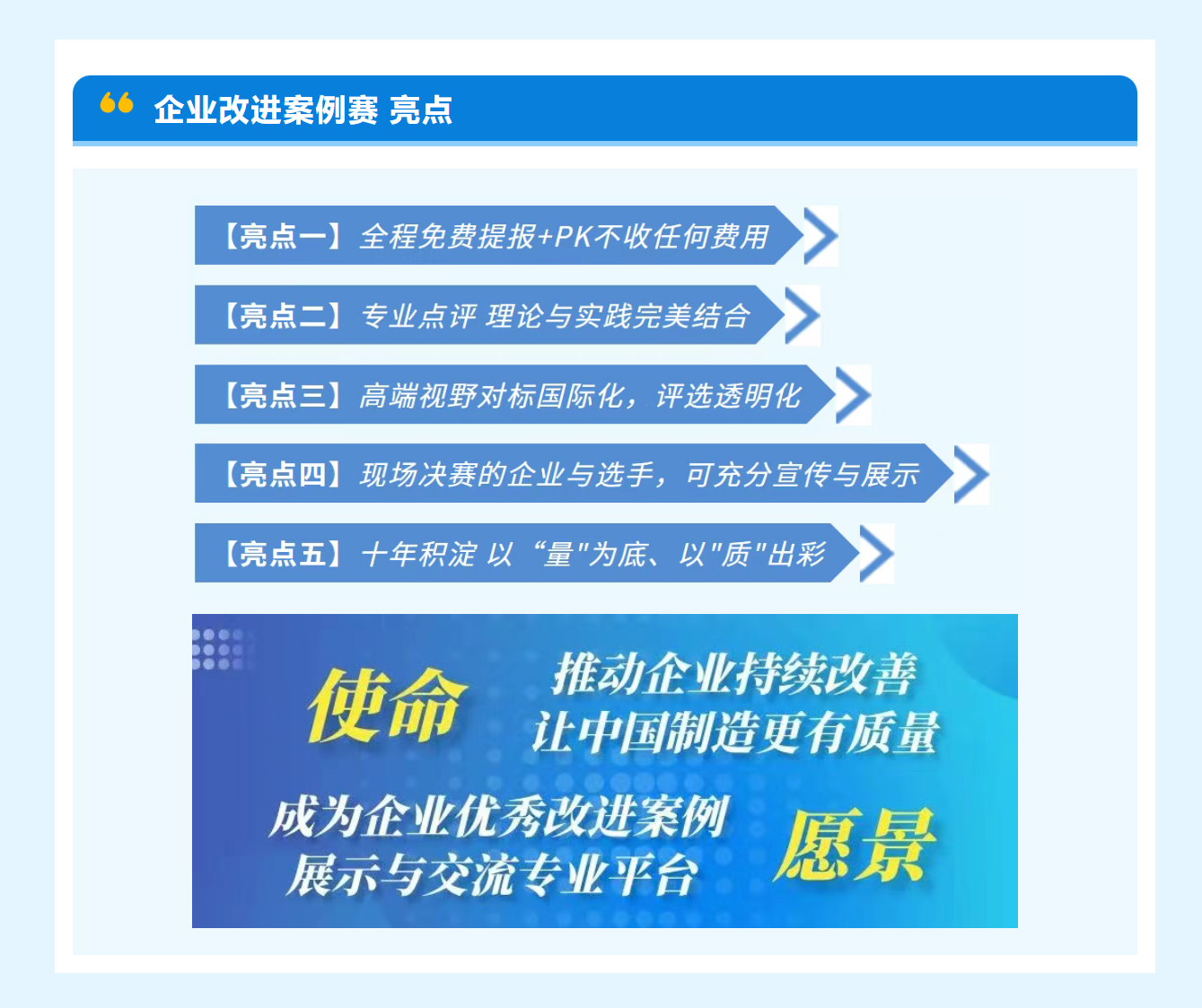 企业改进案例赛 亮点

【亮点一】全程免费提报+PK不收任何费用

【亮点二】专业点评 理论与实践完美结合

【亮点三】高端视野对标国际化，评选透明化

【亮点四】现场决赛的企业与选手，可充分宣传与展示

【亮点五】十年积淀 以“量"为底、以"质"出彩

使命

推动企业持续改善
让中国制造更有质量

成为企业优秀改进案例
展示与交流专业平台

愿景